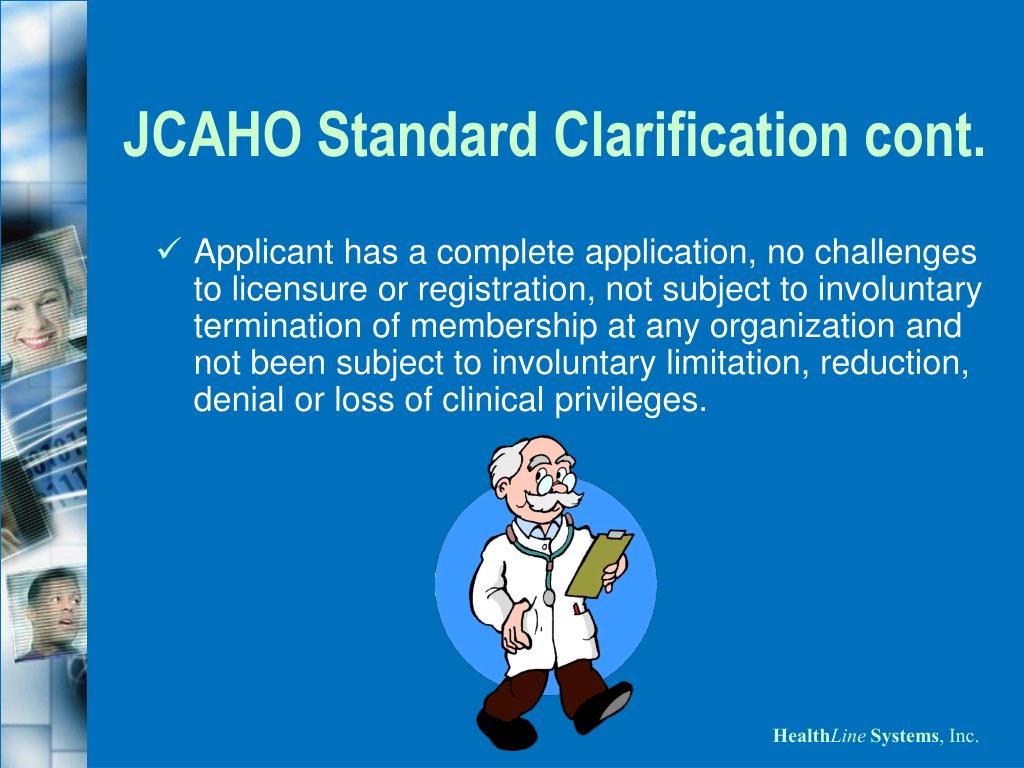 JCAHO Standard Clarification cont.

✓ Applicant has a complete application, no challenges to licensure or registration, not subject to involuntary termination of membership at any organization and not been subject to involuntary limitation, reduction, denial or loss of clinical privileges.

HealthLine Systems, Inc.